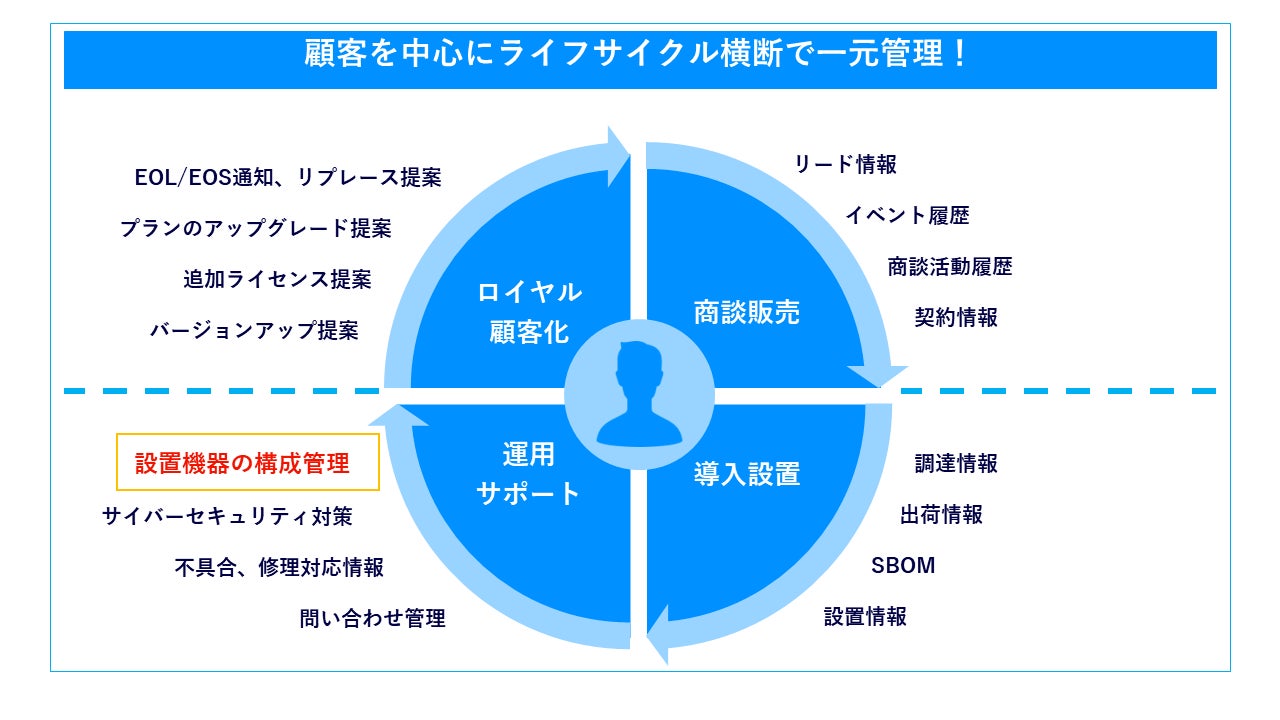 顧客を中心にライフサイクル横断で一元管理！

EOL/EOS通知、リプレース提案

プランのアップグレード提案

追加ライセンス提案

バージョンアップ提案

ロイヤル顧客化

商談販売

リード情報

イベント履歴

商談活動履歴

契約情報

設置機器の構成管理

サイバーセキュリティ対策

不具合、修理対応情報

問い合わせ管理

運用サポート

導入設置

調達情報

出荷情報

SBOM

設置情報